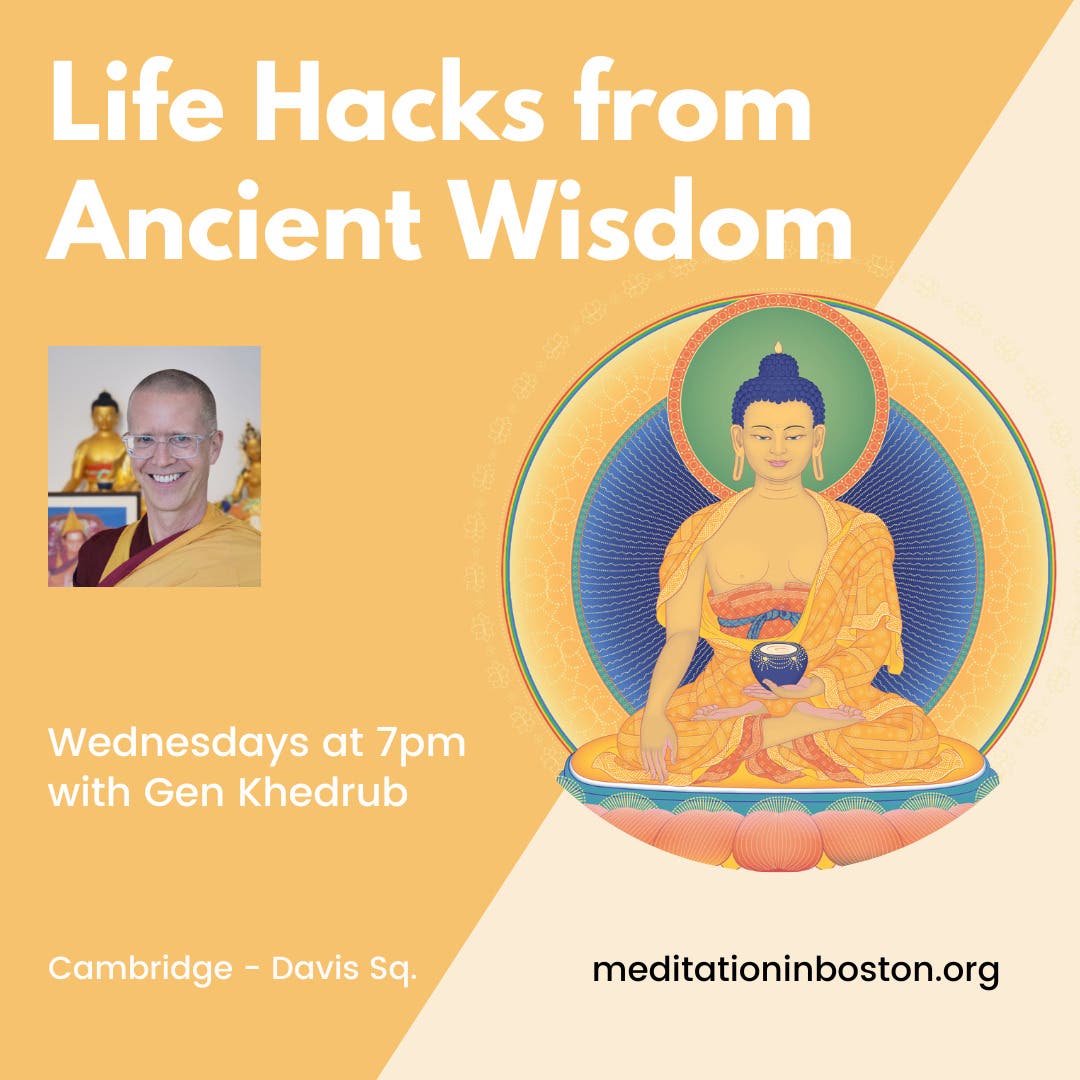 Life Hacks from Ancient Wisdom

Wednesdays at 7pm with Gen Khedrub

Cambridge - Davis Sq.

meditationinboston.org